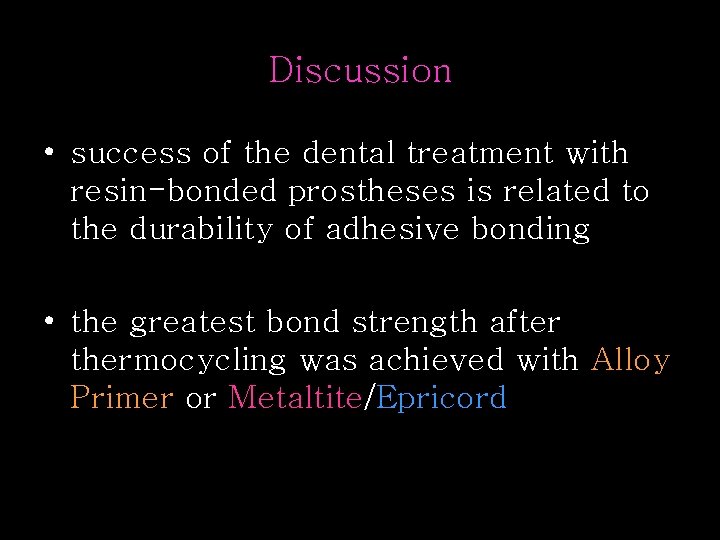 Discussion

• success of the dental treatment with resin-bonded prostheses is related to the durability of adhesive bonding

• the greatest bond strength after thermocycling was achieved with Alloy Primer or Metaltite/Epricord